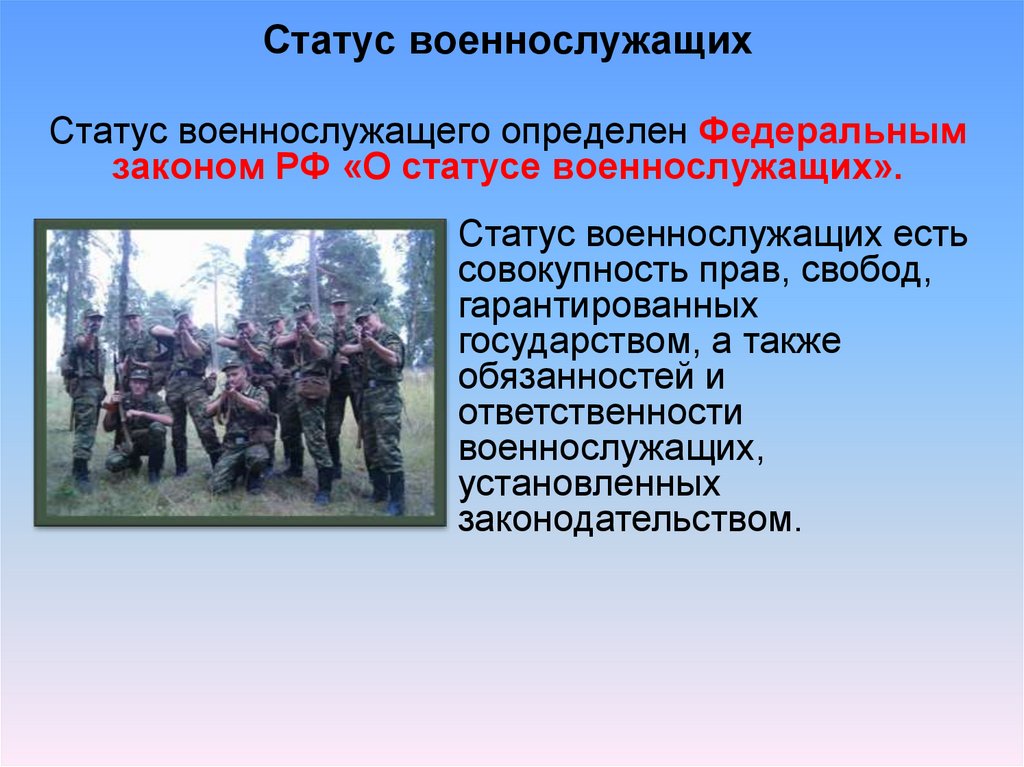 Статус военнослужащих

Статус военнослужащего определен Федеральным законом РФ «О статусе военнослужащих».

Статус военнослужащих есть совокупность прав, свобод, гарантированных государством, а также обязанностей и ответственности военнослужащих, установленных законодательством.